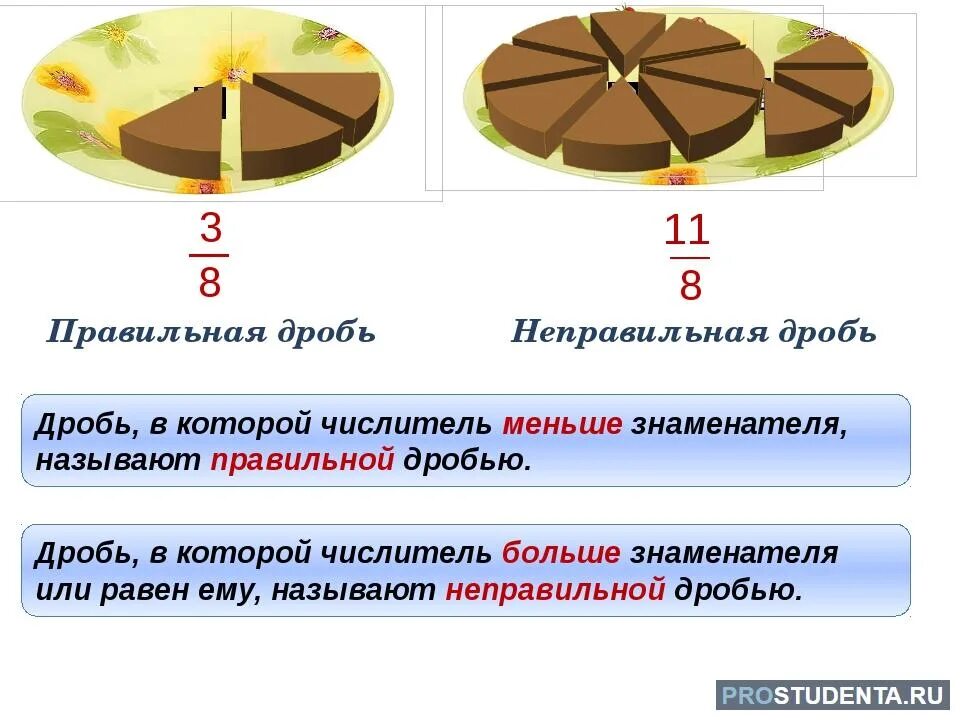 $\frac{3}{8}$

Правильная дробь

$\frac{11}{8}$

Неправильная дробь

Дробь, в которой числитель меньше знаменателя, называют правильной дробью.

Дробь, в которой числитель больше знаменателя или равен ему, называют неправильной дробью.

PROSTUDENTA.RU